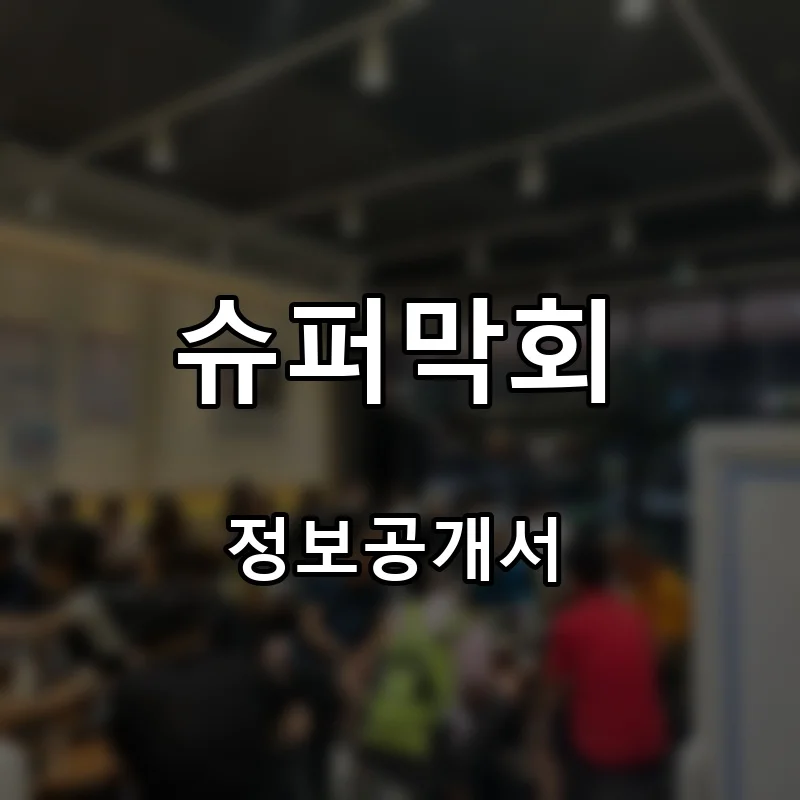 슈퍼막회

정보공개서